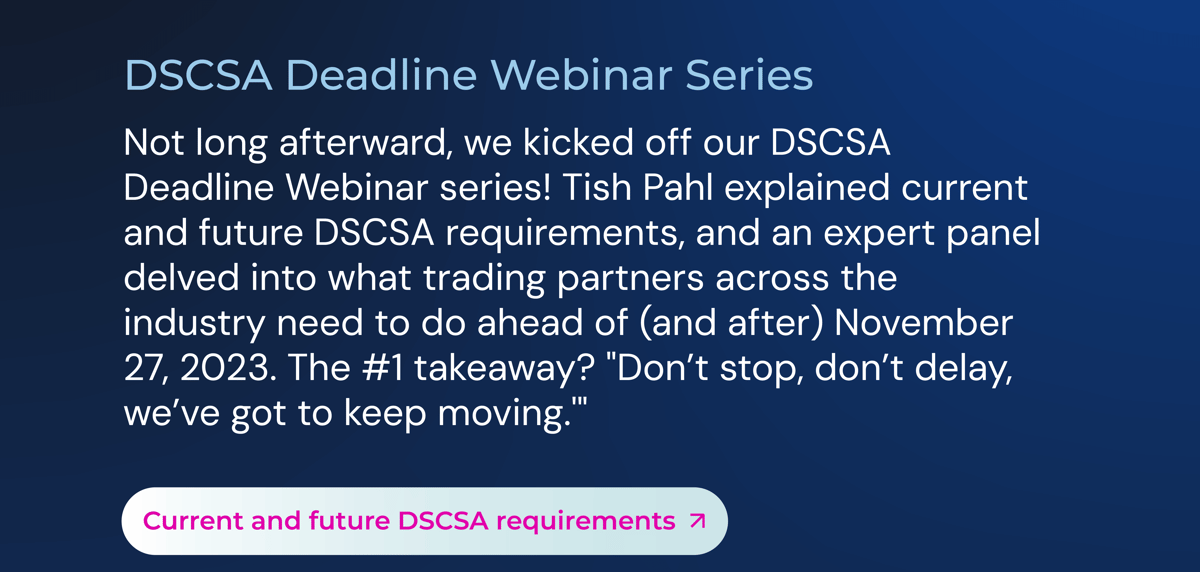 DSCSA Deadline Webinar Series

Not long afterward, we kicked off our DSCSA Deadline Webinar series! Tish Pahl explained current and future DSCSA requirements, and an expert panel delved into what trading partners across the industry need to do ahead of (and after) November 27, 2023. The #1 takeaway? "Don’t stop, don’t delay, we’ve got to keep moving.'"

Current and future DSCSA requirements ↗